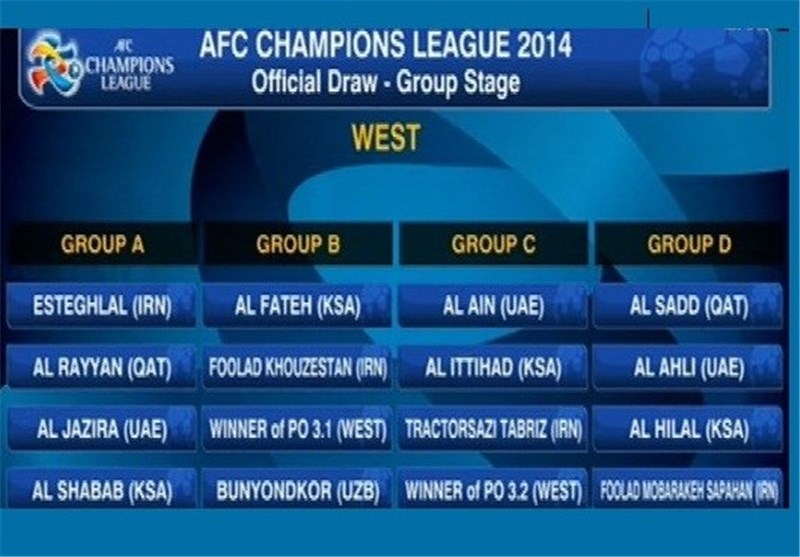 AFC CHAMPIONS LEAGUE

AFC CHAMPIONS LEAGUE 2014
Official Draw - Group Stage

WEST

| GROUP A | GROUP B | GROUP C | GROUP D |
|---|---|---|---|
| ESTEGHLAL (IRN) | AL FATEH (KSA) | AL AIN (UAE) | AL SADD (QAT) |
| AL RAYYAN (QAT) | FOOLAD KHOUZESTAN (IRN) | AL ITTIHAD (KSA) | AL AHLI (UAE) |
| AL JAZIRA (UAE) | WINNER of PO 3.1 (WEST) | TRACTORSAZI TABRIZ (IRN) | AL HILAL (KSA) |
| AL SHABAB (KSA) | BUNYONDKOR (UZB) | WINNER of PO 3.2 (WEST) | FOOLAD MOBARAKEH SAPAHAN (IRN) |